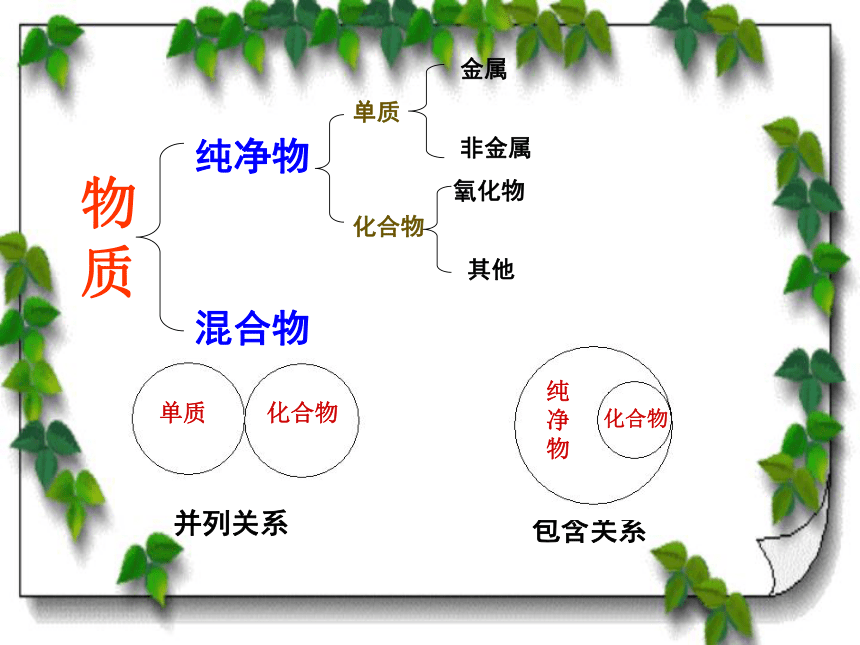 物质

纯净物

单质

金属

非金属

化合物

氧化物

其他

混合物

单质

化合物

并列关系

纯净物

化合物

包含关系